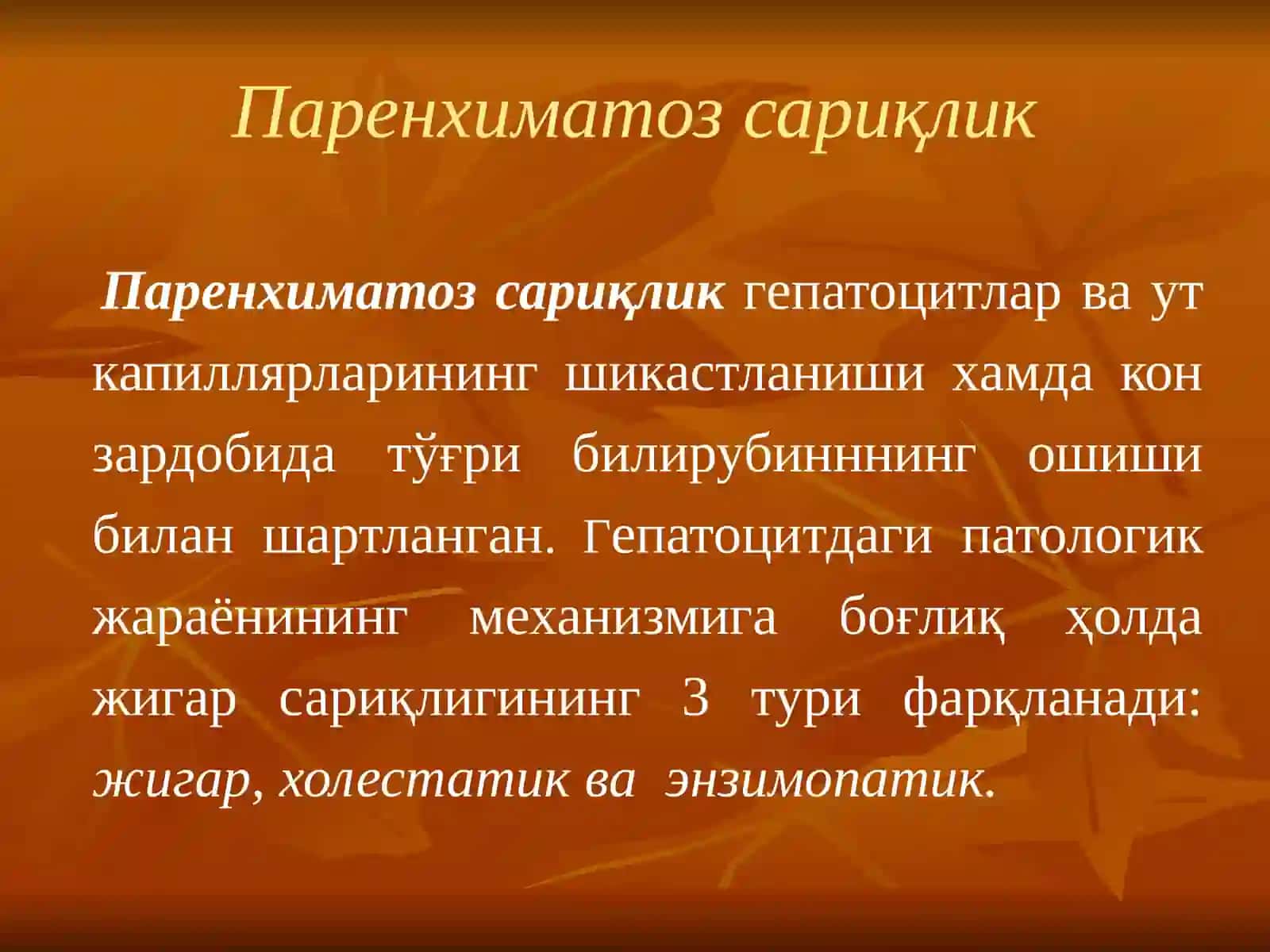 Паренхиматоз сариқлик

Паренхиматоз сариқлик гепатоцитлар ва ут капиллярларининг шикастланиши хамда кон зардобида тўғри билирубинннинг ошиши билан шартланган. Гепатоцитдаги патологик жараёнининг механизмига боғлиқ ҳолда жигар сариқлигининг 3 тури фарқланади: жигар, холестатик ва энзимопатик.